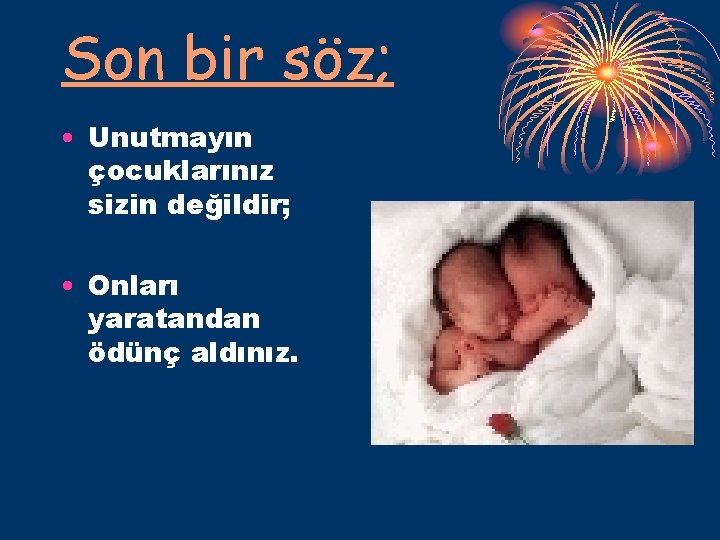 Son bir söz;

• Unutmayın çocuklarınız sizin değildir;

• Onları yaratandan ödünç aldınız.